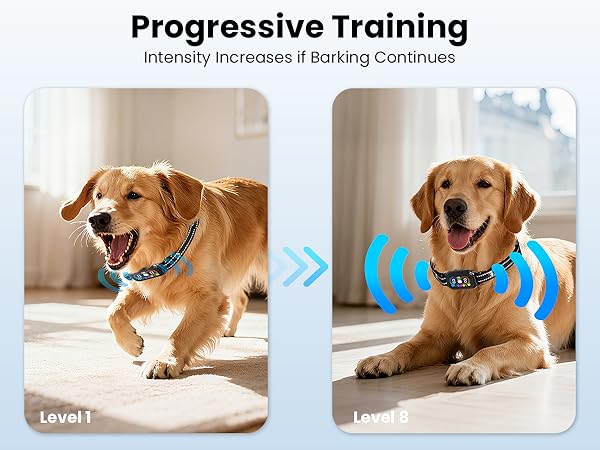 Progressive Training

Intensity Increases if Barking Continues

Level 1

Level 8